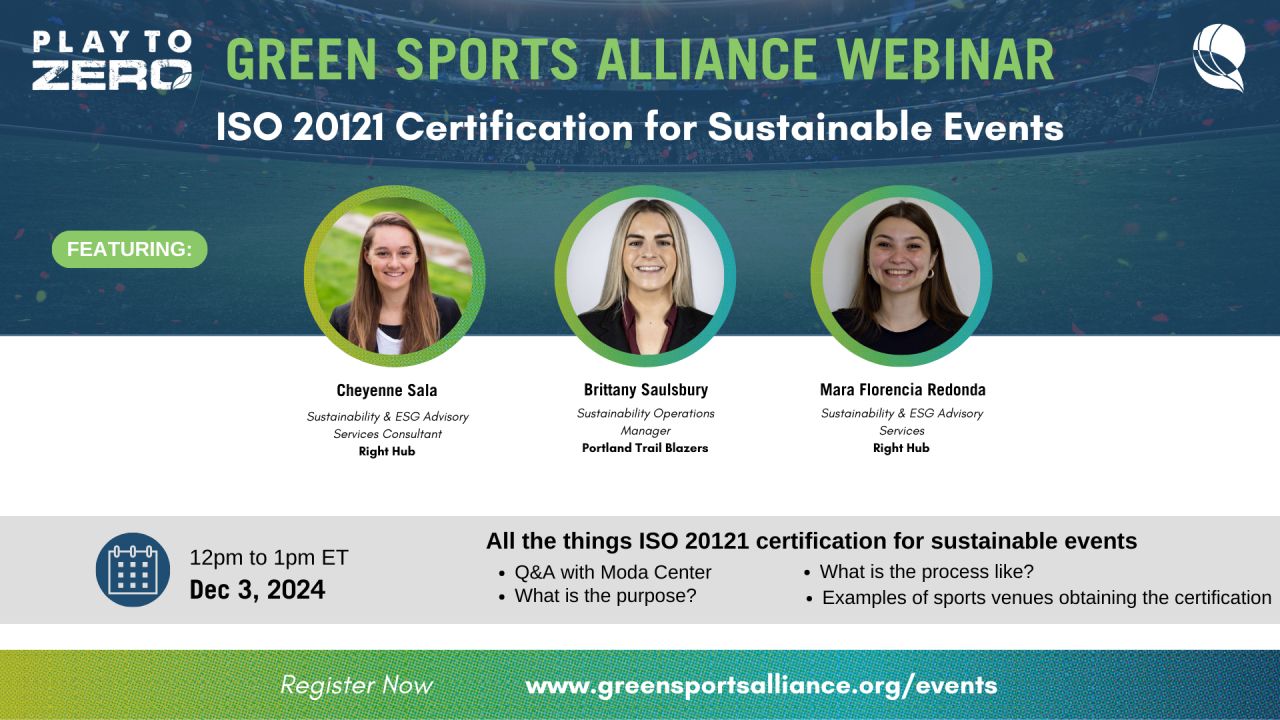 PLAY TO ZERO

GREEN SPORTS ALLIANCE WEBINAR

ISO 20121 Certification for Sustainable Events

FEATURING:

Cheyenne Sala
Sustainability & ESG Advisory Services Consultant
Right Hub

Brittany Saulsbury
Sustainability Operations Manager
Portland Trail Blazers

Mara Florencia Redonda
Sustainability & ESG Advisory Services
Right Hub

12pm to 1pm ET
Dec 3, 2024

All the things ISO 20121 certification for sustainable events
• Q&A with Moda Center
• What is the purpose?
• What is the process like?
• Examples of sports venues obtaining the certification

Register Now www.greensportsalliance.org/events